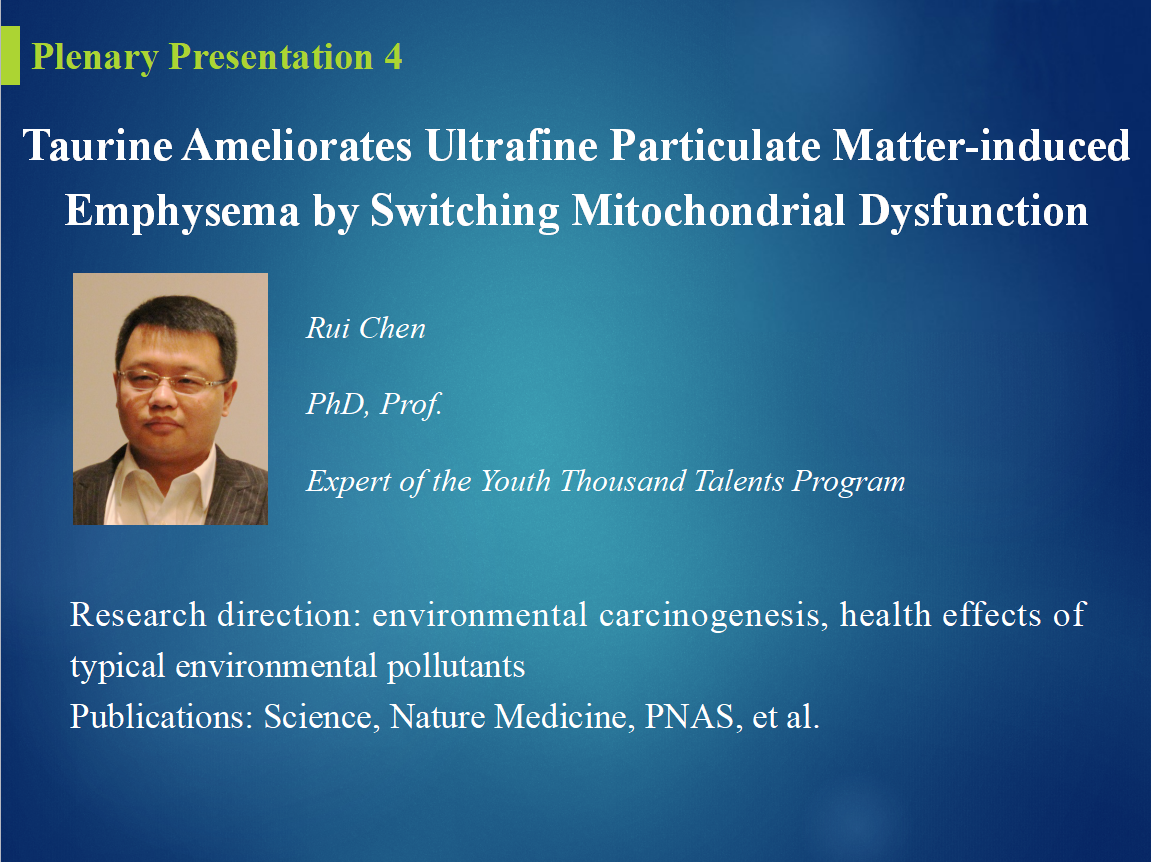 Plenary Presentation 4

Taurine Ameliorates Ultrafine Particulate Matter-induced Emphysema by Switching Mitochondrial Dysfunction

Rui Chen

PhD, Prof.

Expert of the Youth Thousand Talents Program

Research direction: environmental carcinogenesis, health effects of typical environmental pollutants
Publications: Science, Nature Medicine, PNAS, et al.